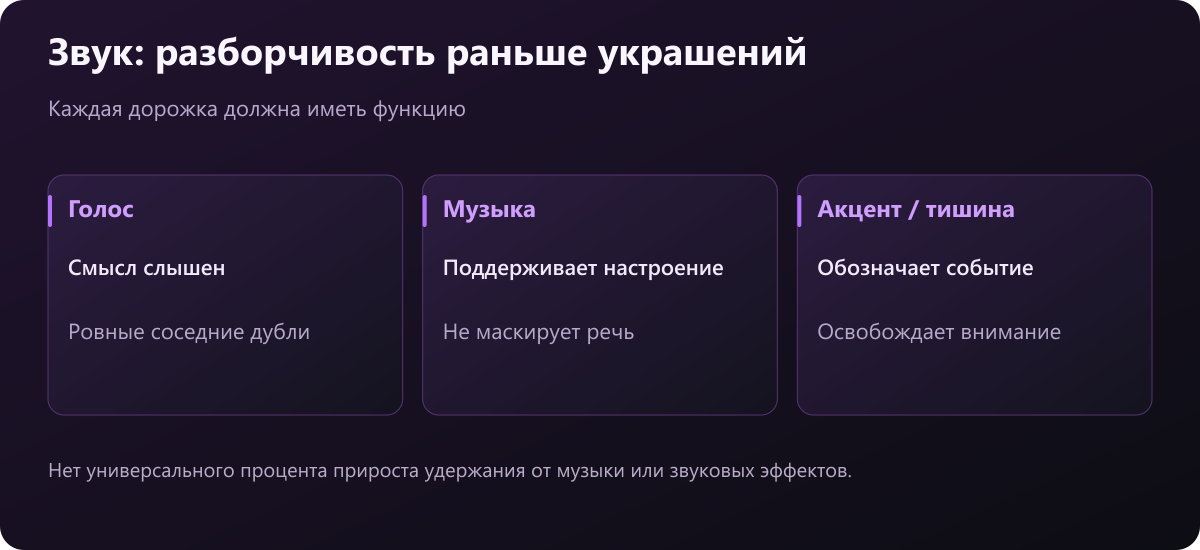 Звук: разборчивость раньше украшений

Каждая дорожка должна иметь функцию

Голос

Смысл слышен

Ровные соседние дубли

Музыка

Поддерживает настроение

Не маскирует речь

Акцент / тишина

Обозначает событие

Освобождает внимание

Нет универсального процента прироста удержания от музыки или звуковых эффектов.